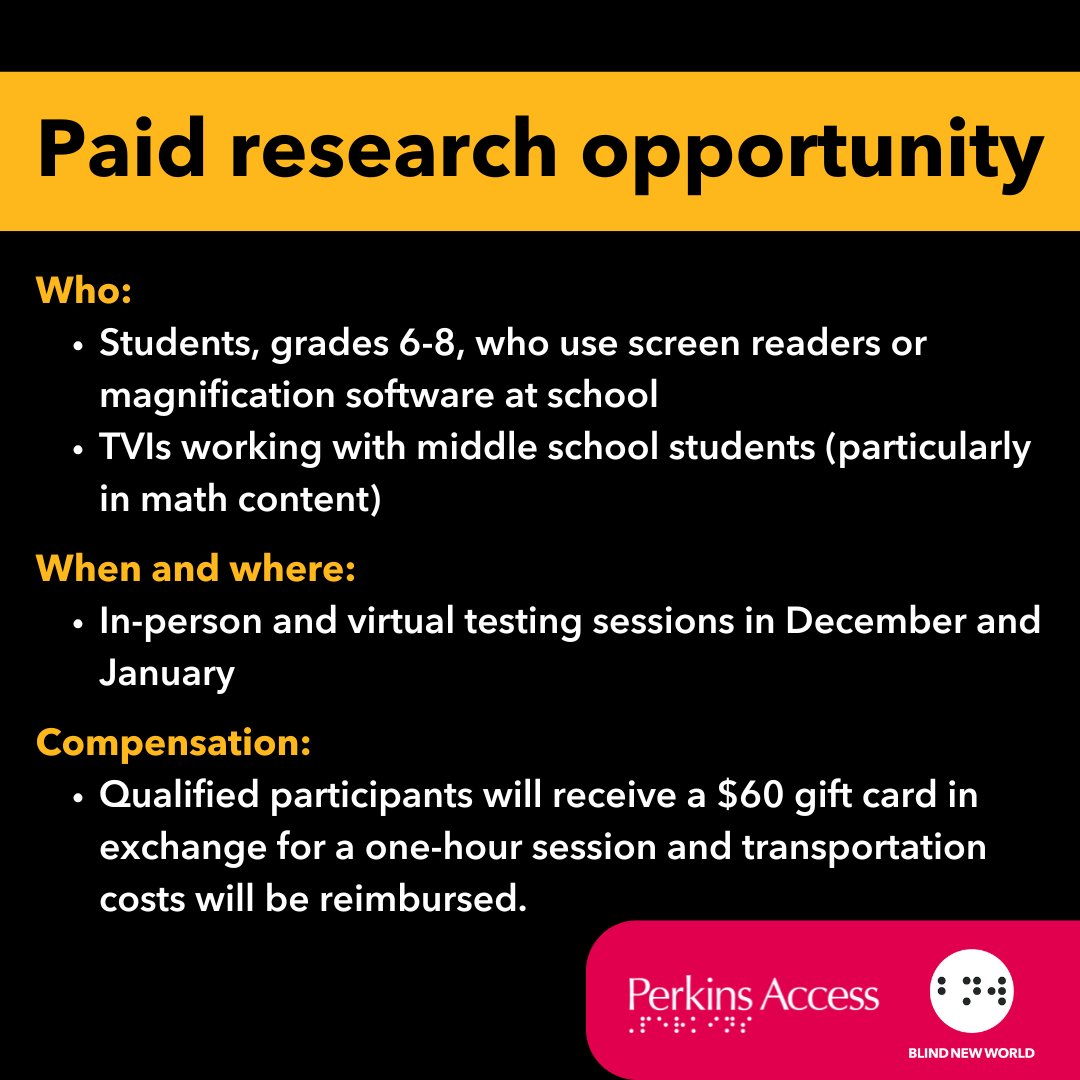 Paid research opportunity

Who:

• Students, grades 6-8, who use screen readers or magnification software at school
• TVIs working with middle school students (particularly in math content)

When and where:

• In-person and virtual testing sessions in December and January

Compensation:

• Qualified participants will receive a \$60 gift card in exchange for a one-hour session and transportation costs will be reimbursed.

Perkins Access

BLIND NEW WORLD